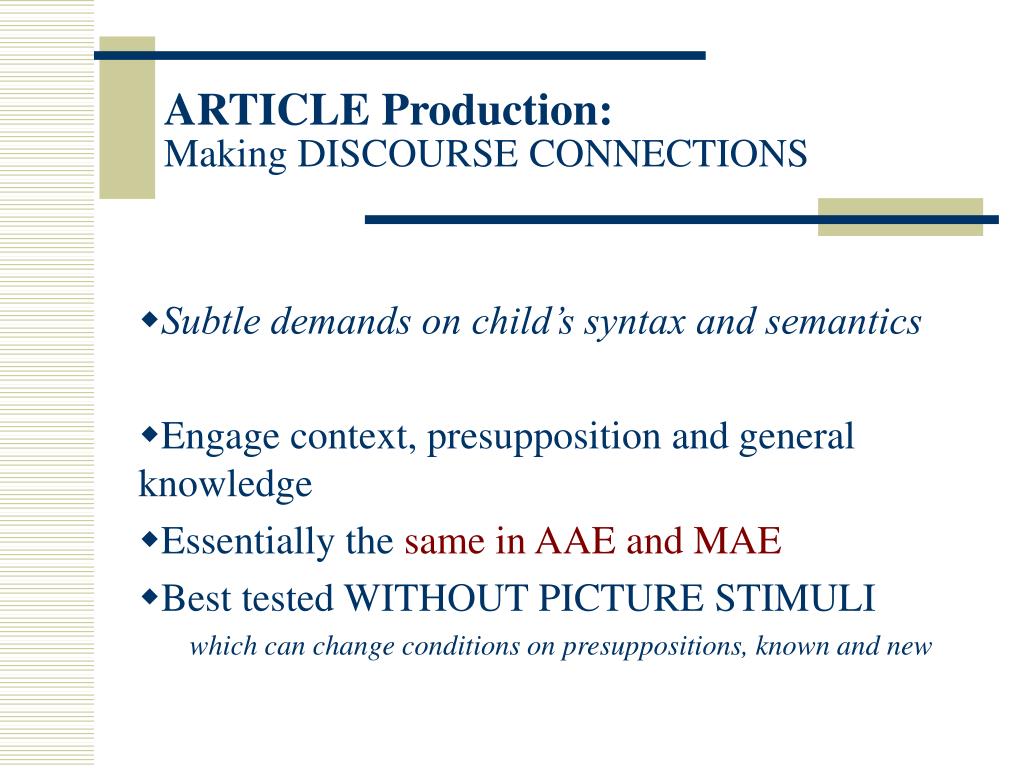 ARTICLE Production:
Making DISCOURSE CONNECTIONS

◆Subtle demands on child's syntax and semantics

◆Engage context, presupposition and general knowledge

◆Essentially the same in AAE and MAE

◆Best tested WITHOUT PICTURE STIMULI

which can change conditions on presuppositions, known and new